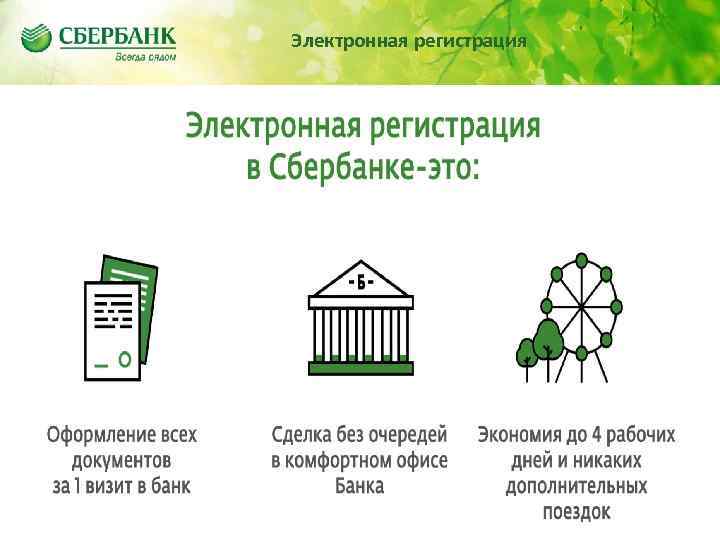 СБЕРБАНК
Всегда рядом

Электронная регистрация

Электронная регистрация в Сбербанке-это:

-Б-

Оформление всех документов за 1 визит в банк

Сделка без очередей в комфортном офисе Банка

Экономия до 4 рабочих дней и никаких дополнительных поездок